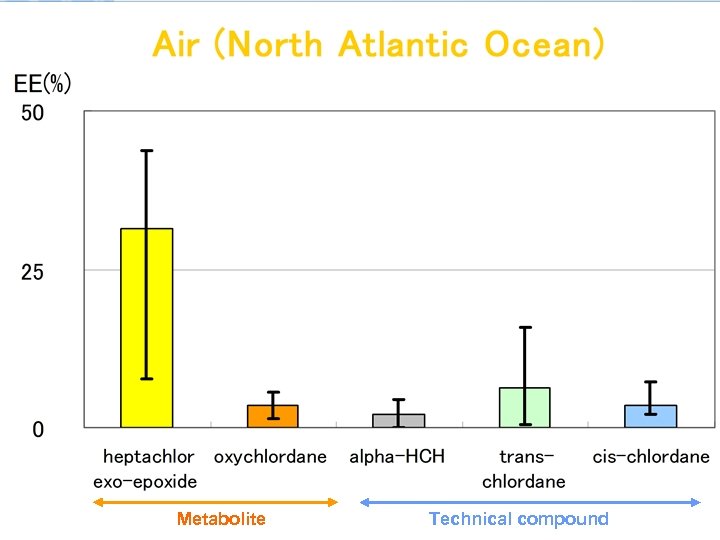 Air (North Atlantic Ocean)

EE(%)

50

25

0

heptachlor exo-epoxide

oxychlordane

alpha-HCH

trans-chlordane

cis-chlordane

Metabolite

Technical compound